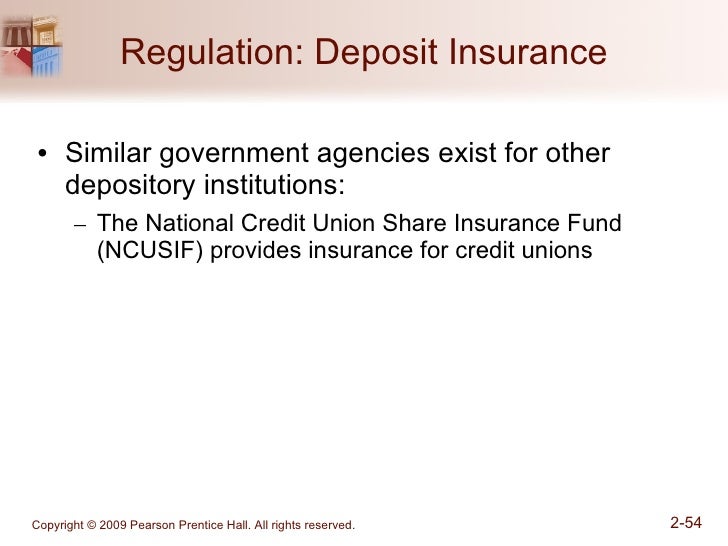 Regulation: Deposit Insurance

• Similar government agencies exist for other depository institutions:

– The National Credit Union Share Insurance Fund (NCUSIF) provides insurance for credit unions

Copyright © 2009 Pearson Prentice Hall. All rights reserved.

2-54